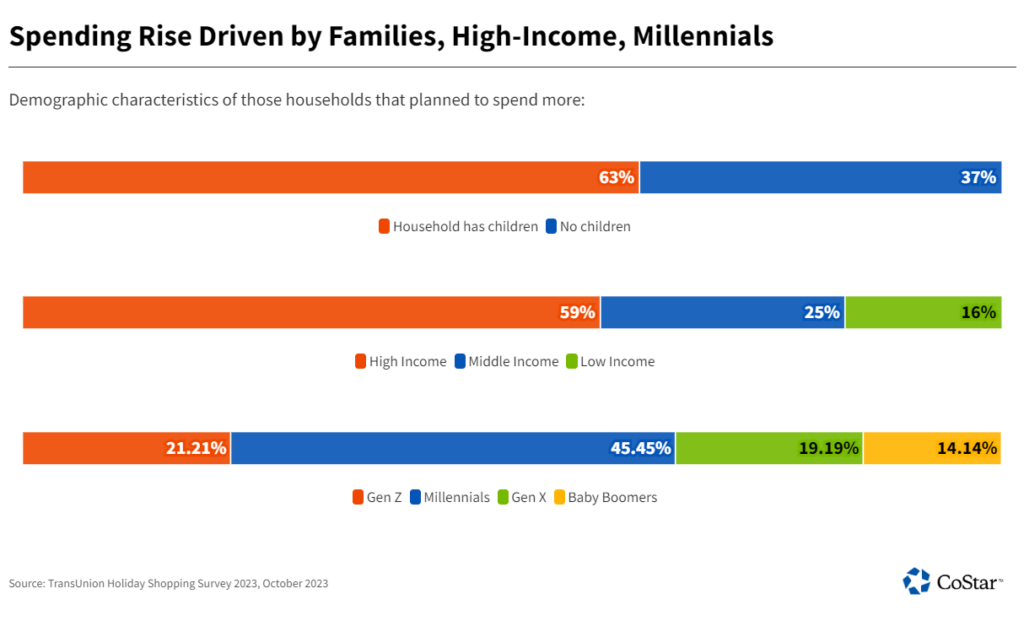 Spending Rise Driven by Families, High-Income, Millennials

Demographic characteristics of those households that planned to spend more:

63% 37%

Household has children No children

59% 25% 16%

High Income Middle Income Low Income

21.21% 45.45% 19.19% 14.14%

Gen Z Millennials Gen X Baby Boomers

Source: TransUnion Holiday Shopping Survey 2023, October 2023

CoStar™